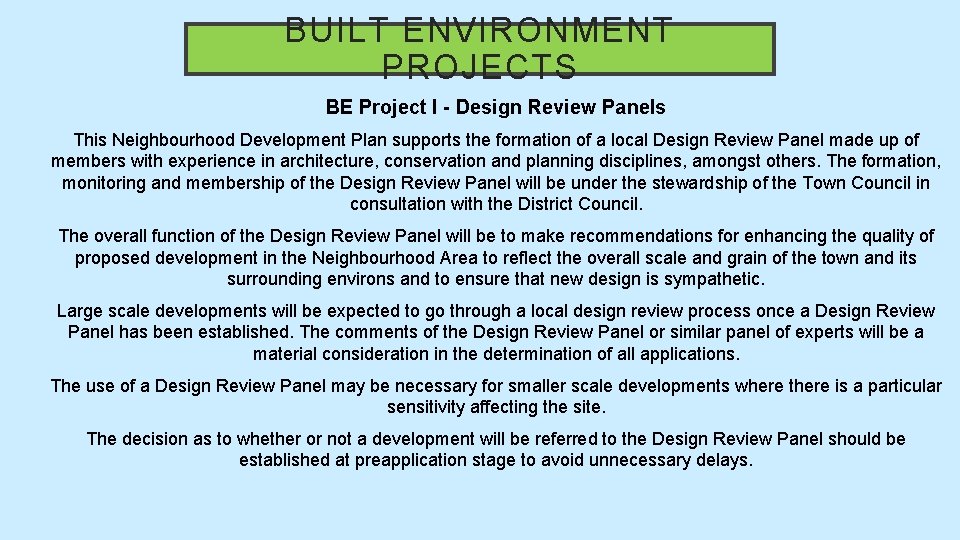 BUILT ENVIRONMENT PROJECTS

BE Project I - Design Review Panels

This Neighbourhood Development Plan supports the formation of a local Design Review Panel made up of members with experience in architecture, conservation and planning disciplines, amongst others. The formation, monitoring and membership of the Design Review Panel will be under the stewardship of the Town Council in consultation with the District Council.

The overall function of the Design Review Panel will be to make recommendations for enhancing the quality of proposed development in the Neighbourhood Area to reflect the overall scale and grain of the town and its surrounding environs and to ensure that new design is sympathetic.

Large scale developments will be expected to go through a local design review process once a Design Review Panel has been established. The comments of the Design Review Panel or similar panel of experts will be a material consideration in the determination of all applications.

The use of a Design Review Panel may be necessary for smaller scale developments where there is a particular sensitivity affecting the site.

The decision as to whether or not a development will be referred to the Design Review Panel should be established at preapplication stage to avoid unnecessary delays.